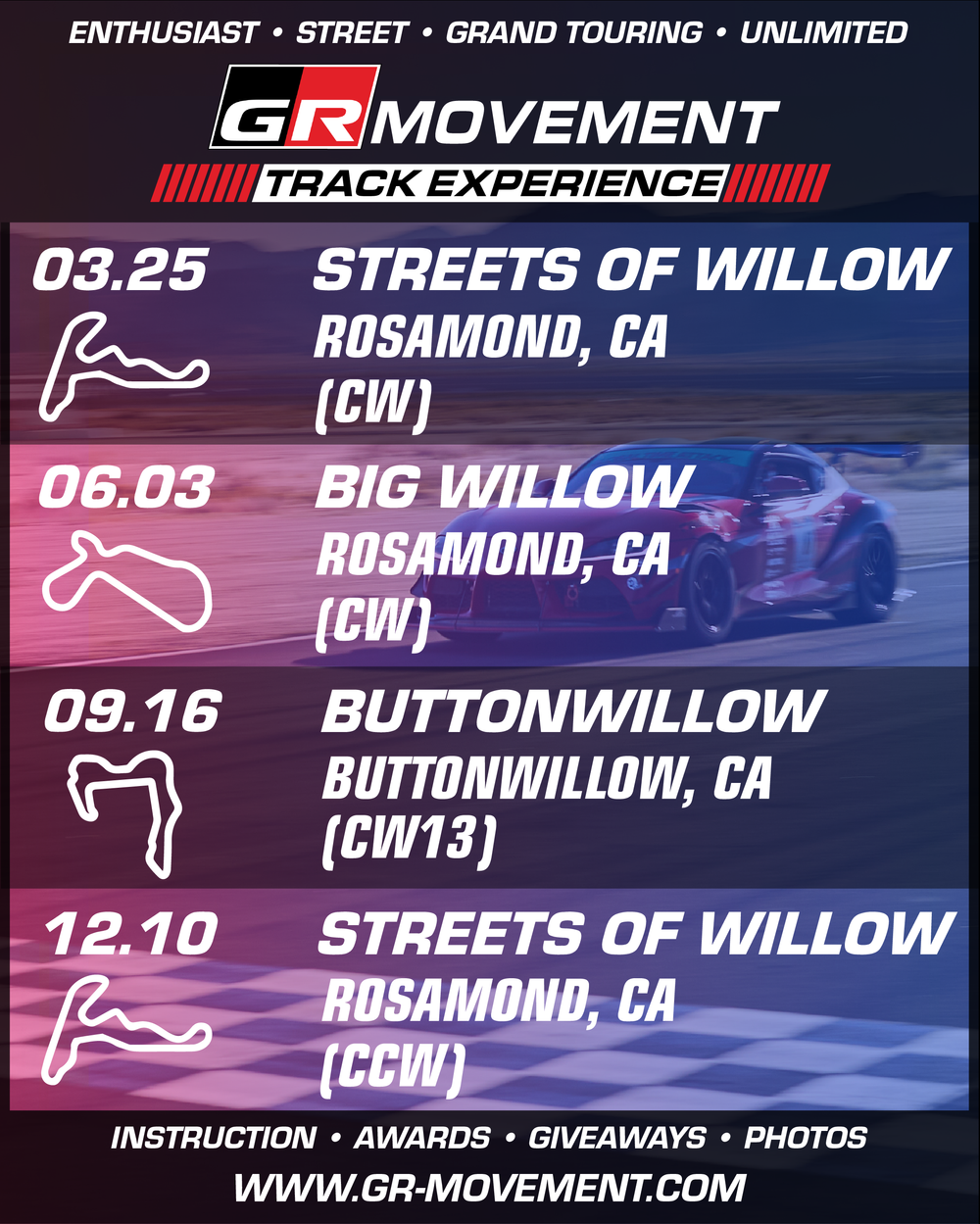 ENTHUSIAST • STREET • GRAND TOURING • UNLIMITED

GR MOVEMENT
TRACK EXPERIENCE

03.25
STREETS OF WILLOW
ROSAMOND, CA
(CW)

06.03
BIG WILLOW
ROSAMOND, CA
(CW)

09.16
BUTTONWILLOW
BUTTONWILLOW, CA
(CW13)

12.10
STREETS OF WILLOW
ROSAMOND, CA
(CCW)

INSTRUCTION • AWARDS • GIVEAWAYS • PHOTOS
WWW.GR-MOVEMENT.COM